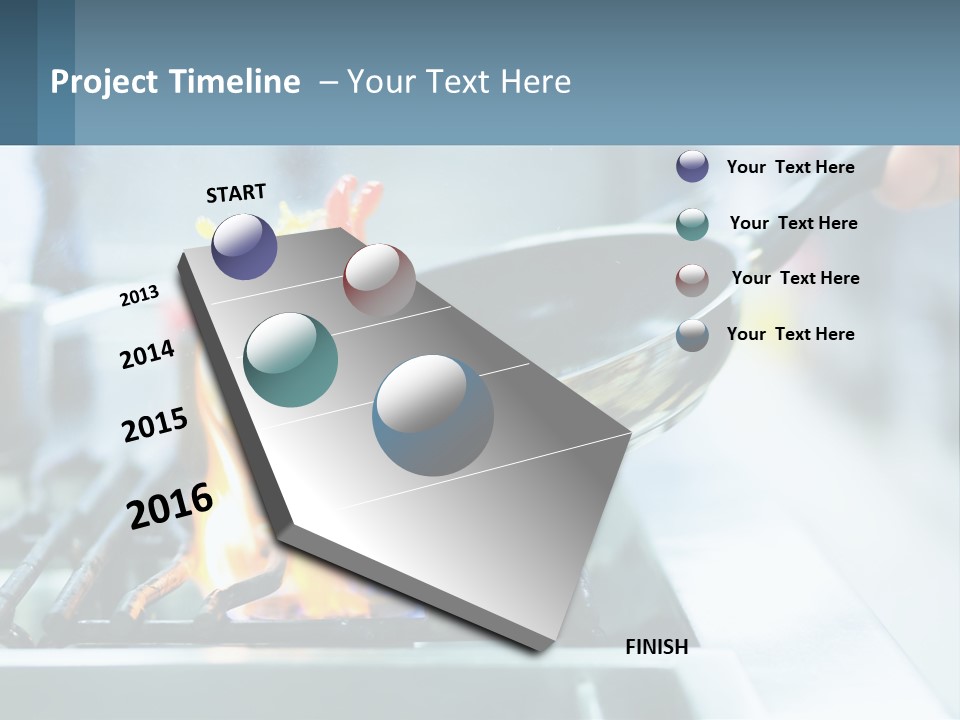 Project Timeline – Your Text Here

START

2013

2014

2015

2016

FINISH

Your Text Here

Your Text Here

Your Text Here

Your Text Here